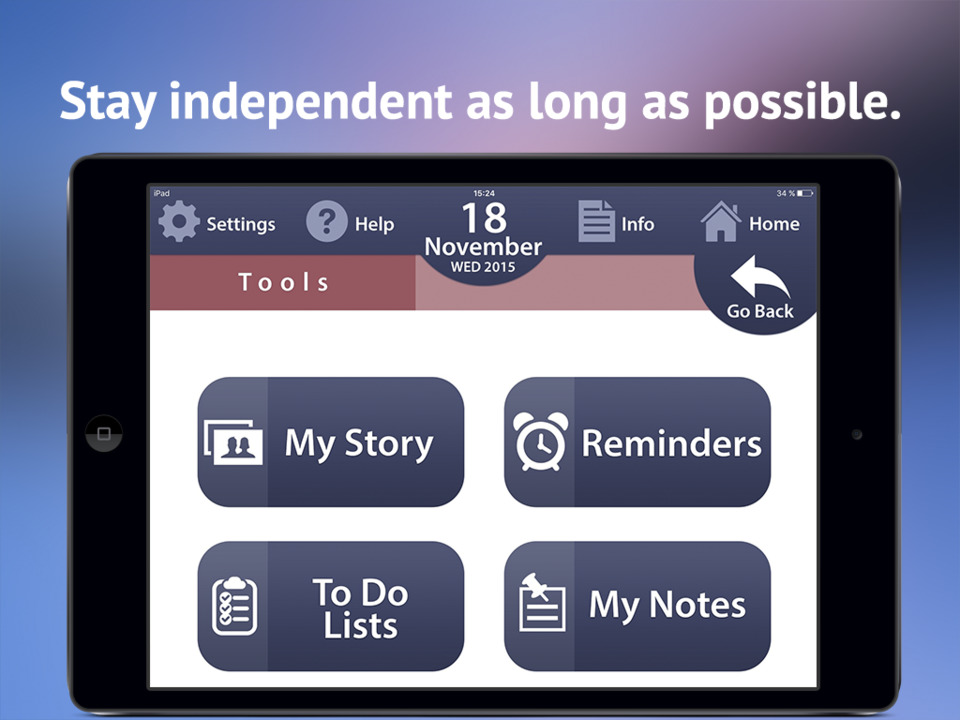 Stay independent as long as possible.

iPad
15:24
34 %

Settings
Help
18
November
WED 2015
Info
Home

Tools

Go Back

My Story
Reminders
To Do Lists
My Notes